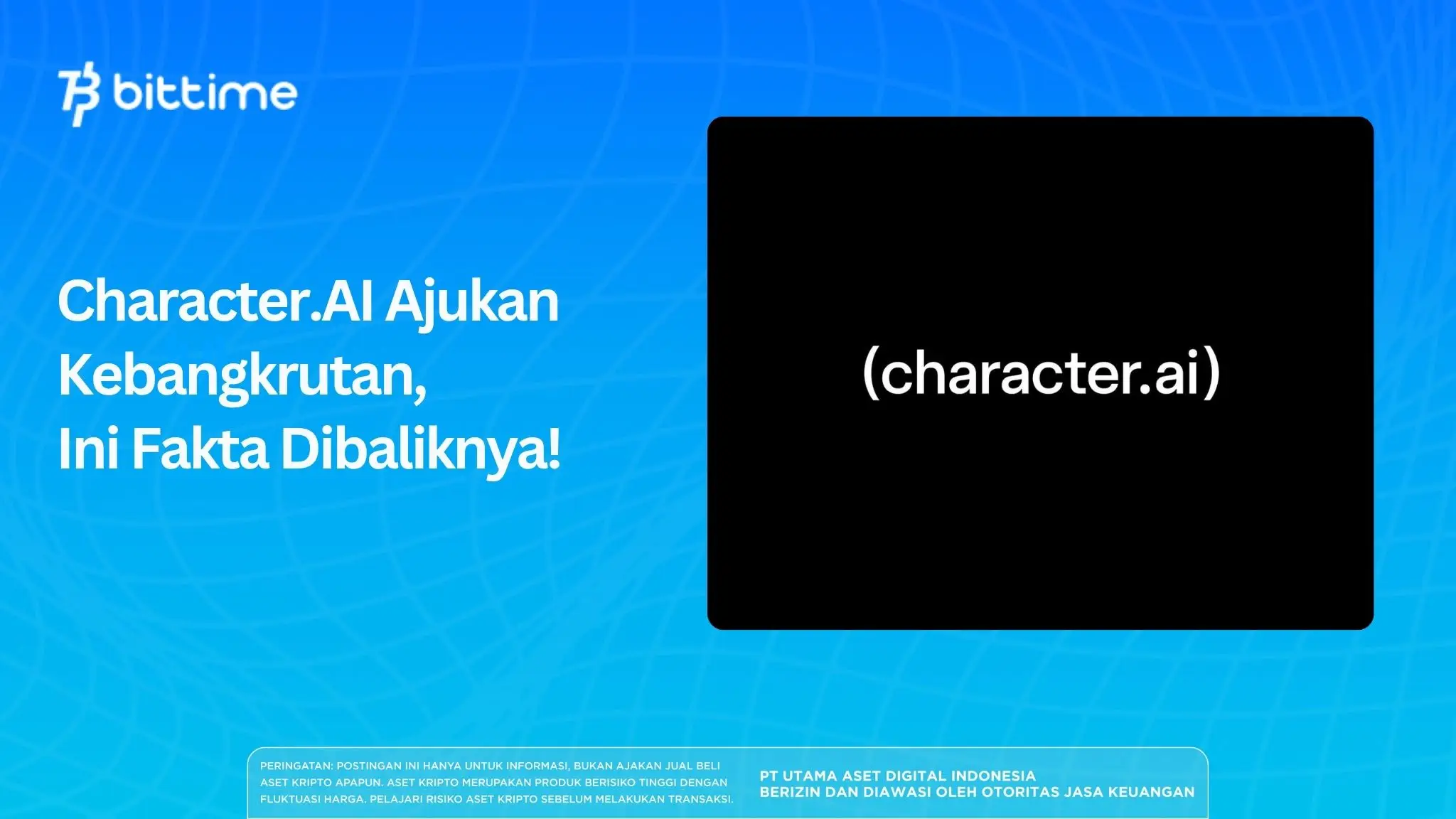 bittime

Character.AI Ajukan Kebangkrutan, Ini Fakta Dibaliknya!

(character.ai)

PERINGATAN: POSTINGAN INI HANYA UNTUK INFORMASI, BUKAN AJAKAN JUAL BELI ASET KRIPTO APAPUN. ASET KRIPTO MERUPAKAN PRODUK BERISIKO TINGGI DENGAN FLUKTUASI HARGA. PELAJARI RISIKO ASET KRIPTO SEBELUM MELAKUKAN TRANSAKSI.

PT UTAMA ASET DIGITAL INDONESIA
BERIZIN DAN DIAWASI OLEH OTORITAS JASA KEUANGAN